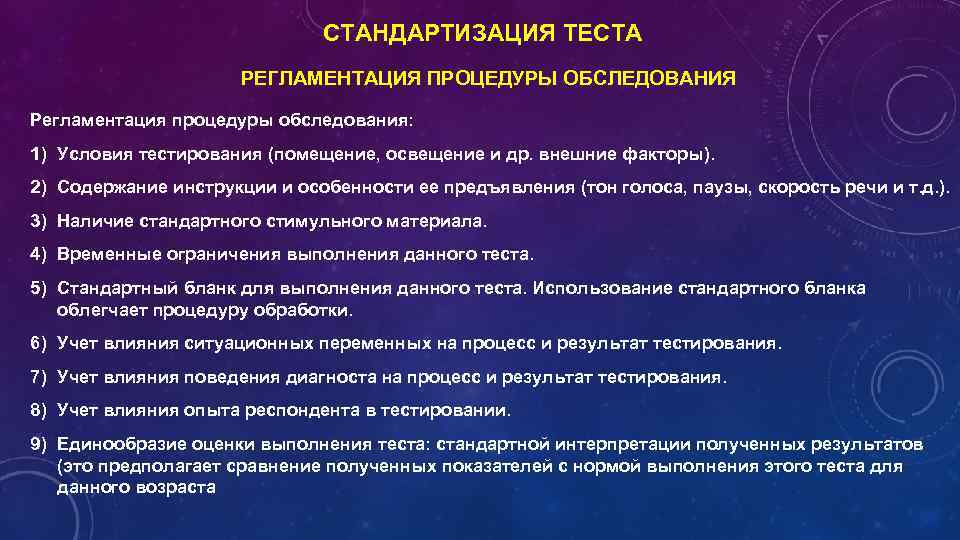 СТАНДАРТИЗАЦИЯ ТЕСТА

РЕГЛАМЕНТАЦИЯ ПРОЦЕДУРЫ ОБСЛЕДОВАНИЯ

Регламентация процедуры обследования:

1) Условия тестирования (помещение, освещение и др. внешние факторы).

2) Содержание инструкции и особенности ее предъявления (тон голоса, паузы, скорость речи и т.д.).

3) Наличие стандартного стимульного материала.

4) Временные ограничения выполнения данного теста.

5) Стандартный бланк для выполнения данного теста. Использование стандартного бланка облегчает процедуру обработки.

6) Учет влияния ситуационных переменных на процесс и результат тестирования.

7) Учет влияния поведения диагноста на процесс и результат тестирования.

8) Учет влияния опыта респондента в тестировании.

9) Единообразие оценки выполнения теста: стандартной интерпретации полученных результатов (это предполагает сравнение полученных показателей с нормой выполнения этого теста для данного возраста